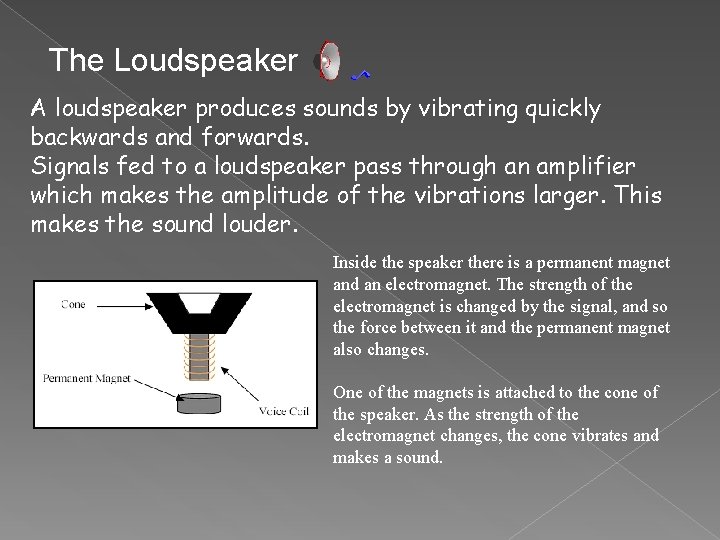 The Loudspeaker

A loudspeaker produces sounds by vibrating quickly backwards and forwards.
Signals fed to a loudspeaker pass through an amplifier which makes the amplitude of the vibrations larger. This makes the sound louder.

Cone

Permanent Magnet

Voice Coil

Inside the speaker there is a permanent magnet and an electromagnet. The strength of the electromagnet is changed by the signal, and so the force between it and the permanent magnet also changes.

One of the magnets is attached to the cone of the speaker. As the strength of the electromagnet changes, the cone vibrates and makes a sound.